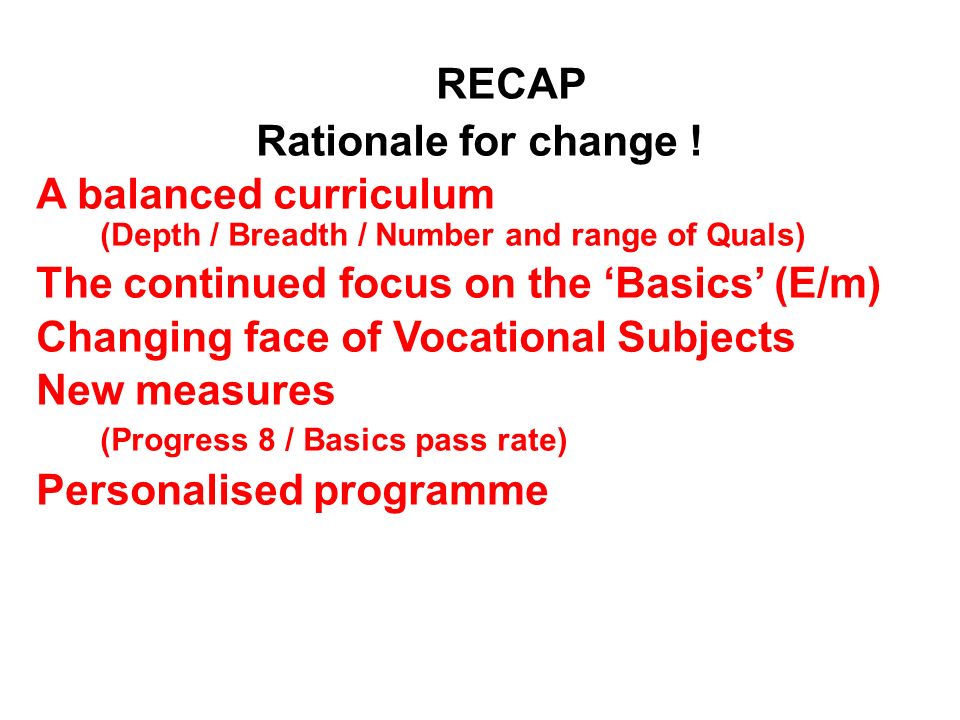 RECAP
Rationale for change !

A balanced curriculum
(Depth / Breadth / Number and range of Quals)

The continued focus on the ‘Basics’ (E/m)

Changing face of Vocational Subjects

New measures
(Progress 8 / Basics pass rate)

Personalised programme